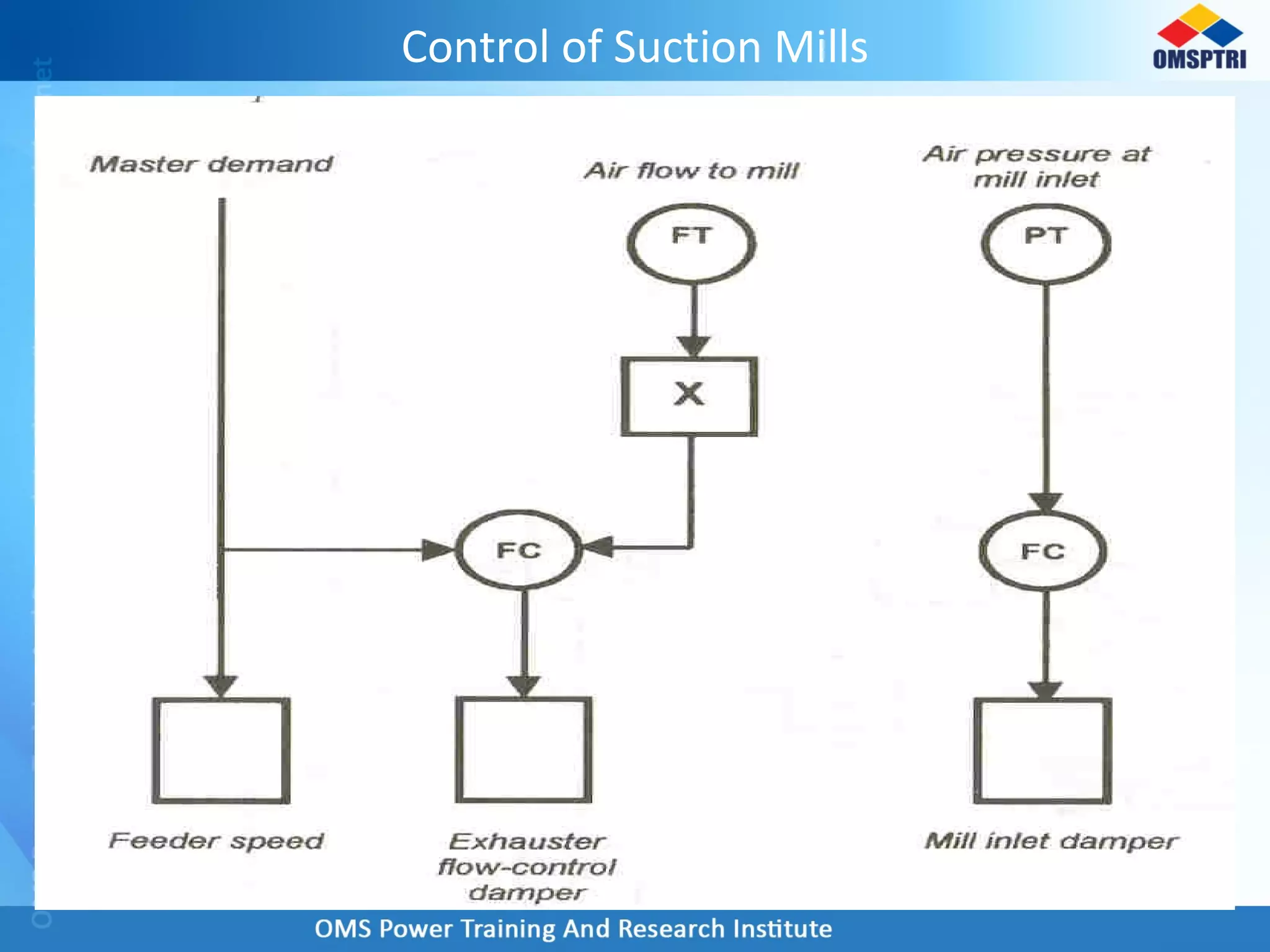 Control of Suction Mills

OMSPTRI

Master demand

Air flow to mill

Air pressure at mill inlet

FT

PT

X

FC

FC

Feeder speed

Exhauster flow-control damper

Mill inlet damper

OMS Power Training And Research Institute